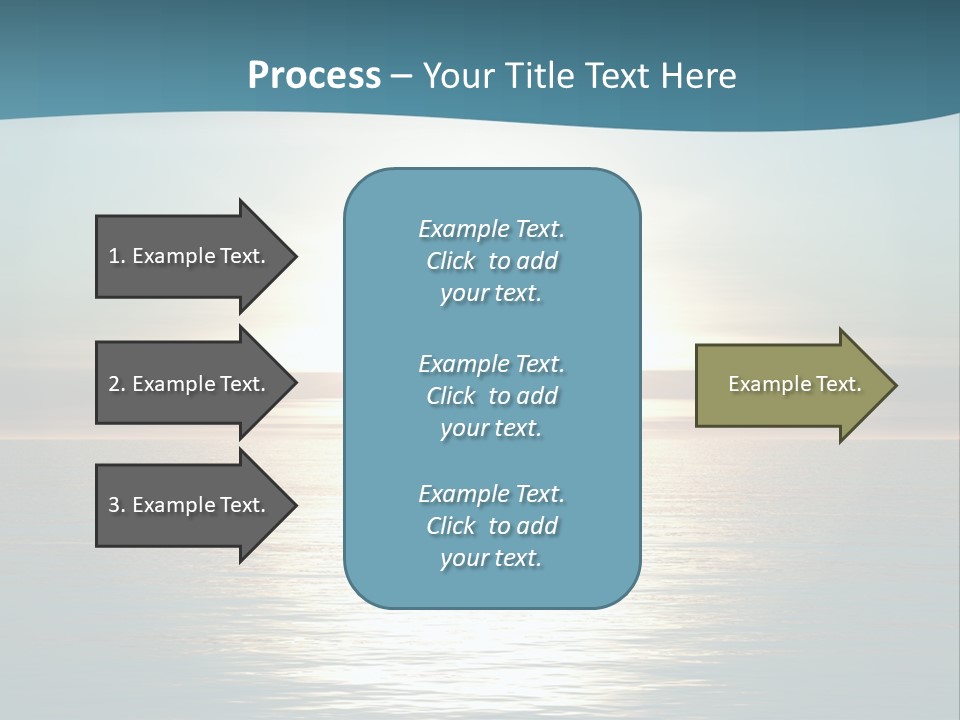 Process – Your Title Text Here

1. Example Text.

2. Example Text.

3. Example Text.

Example Text. Click to add your text.

Example Text. Click to add your text.

Example Text. Click to add your text.

Example Text.